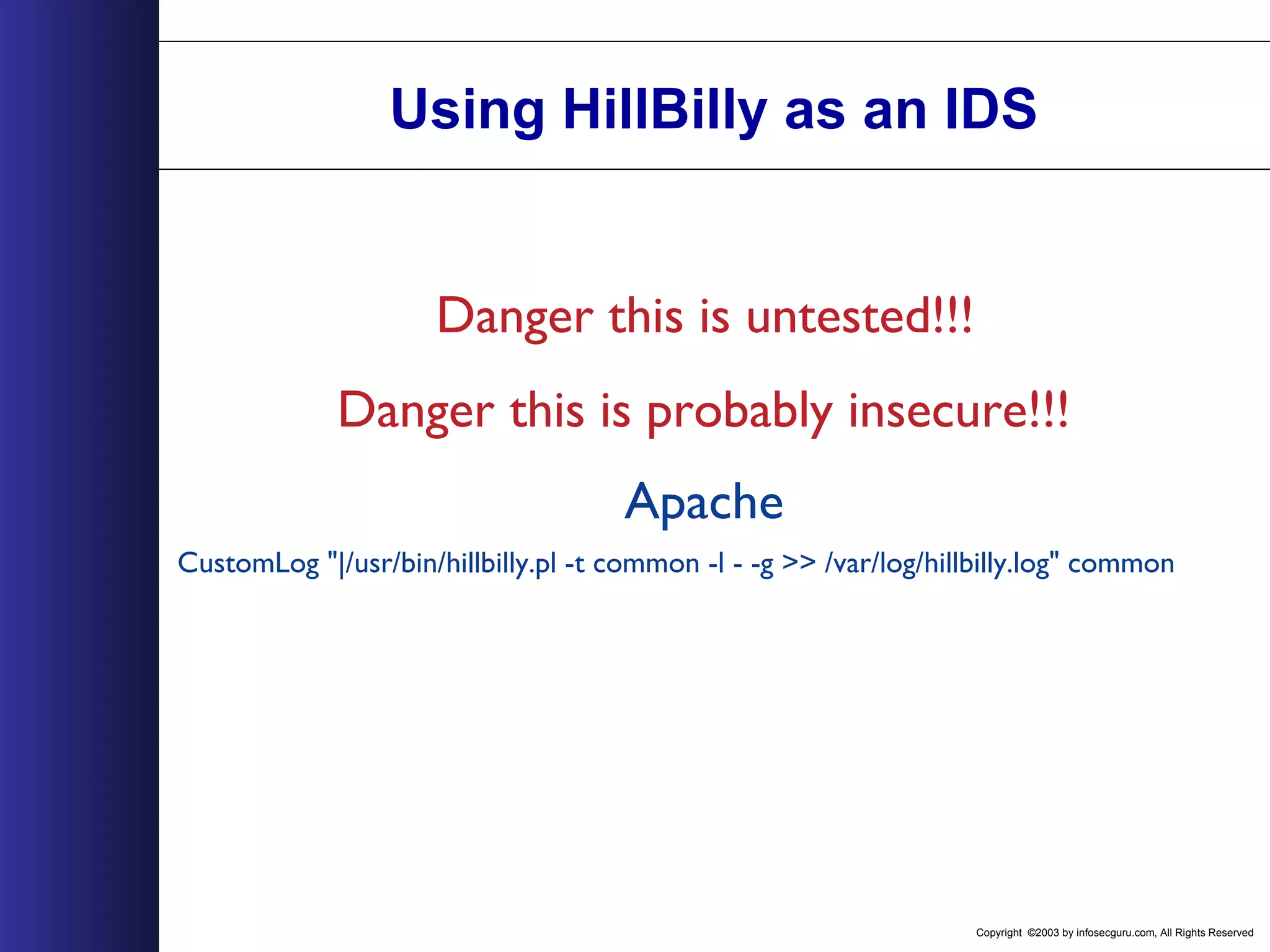 Using HillBilly as an IDS

Danger this is untested!!!

Danger this is probably insecure!!!

Apache

CustomLog "|/usr/bin/hillbilly.pl -t common -l - -g >> /var/log/hillbilly.log" common

Copyright ©2003 by infosecguru.com, All Rights Reserved